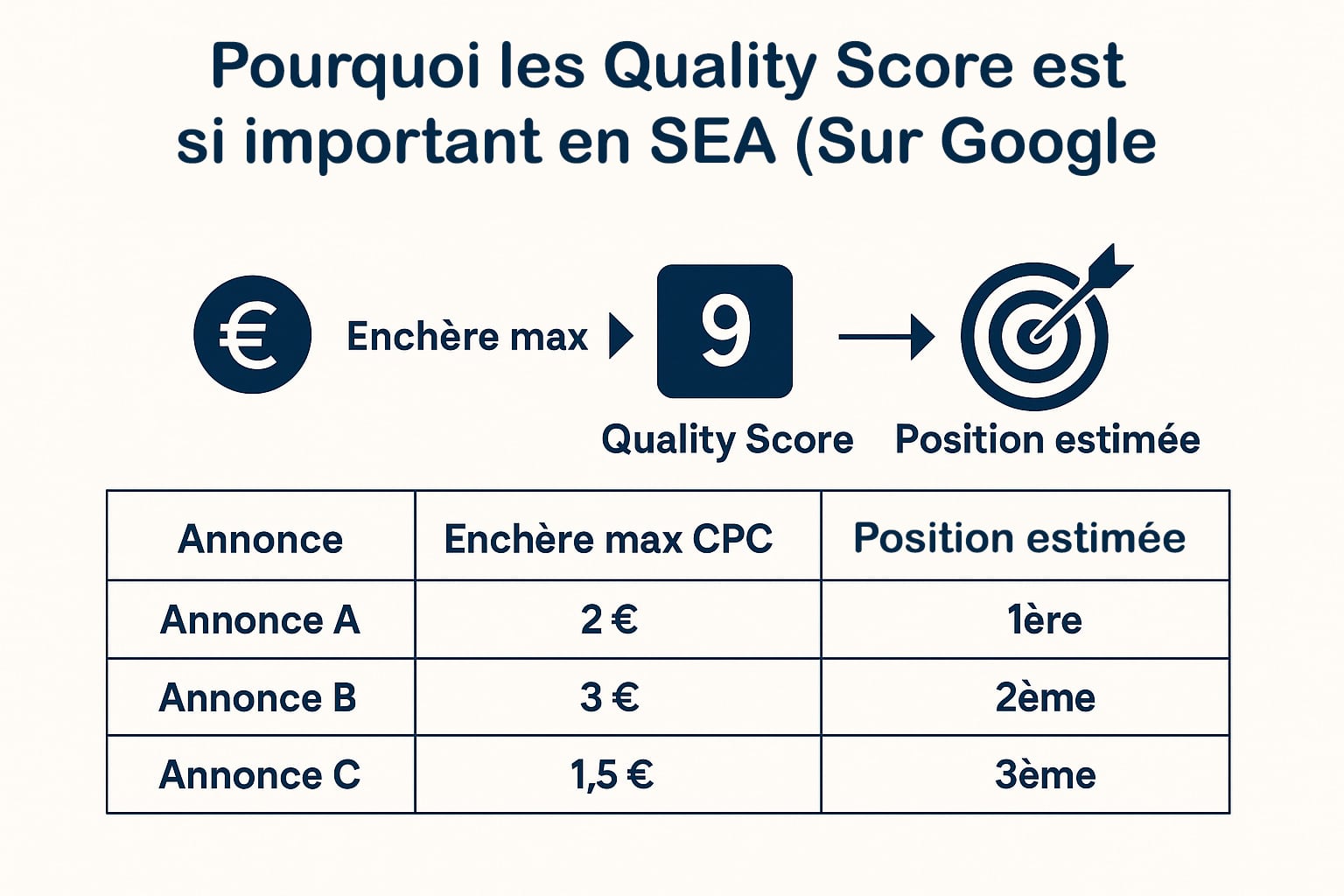 Pourquoi les Quality Score est si important en SEA (Sur Google

€ Enchère max 9 Quality Score Position estimée

| Annonce | Enchère max CPC | Position estimée |
|---|---|---|
| Annonce A | 2 € | 1ère |
| Annonce B | 3 € | 2ème |
| Annonce C | 1,5 € | 3ème |